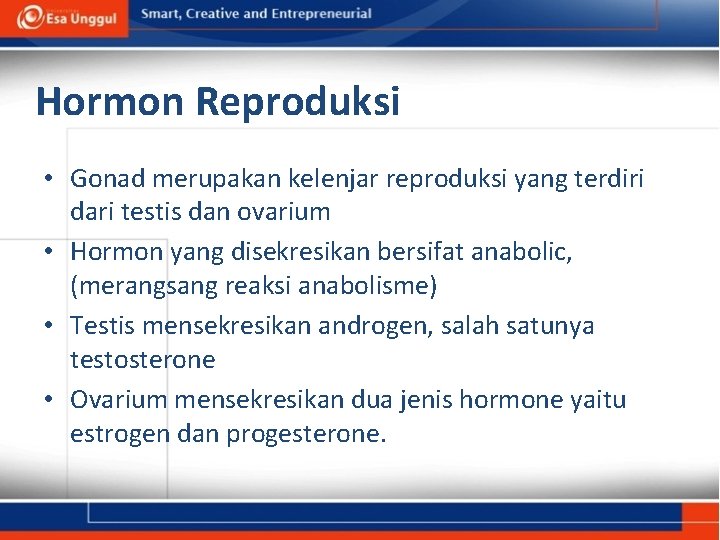 Esa Unggul
Smart, Creative and Entrepreneurial

Hormon Reproduksi

• Gonad merupakan kelenjar reproduksi yang terdiri dari testis dan ovarium
• Hormon yang disekresikan bersifat anabolic, (merangsang reaksi anabolisme)
• Testis mensekresikan androgen, salah satunya testosterone
• Ovarium mensekresikan dua jenis hormone yaitu estrogen dan progesterone.